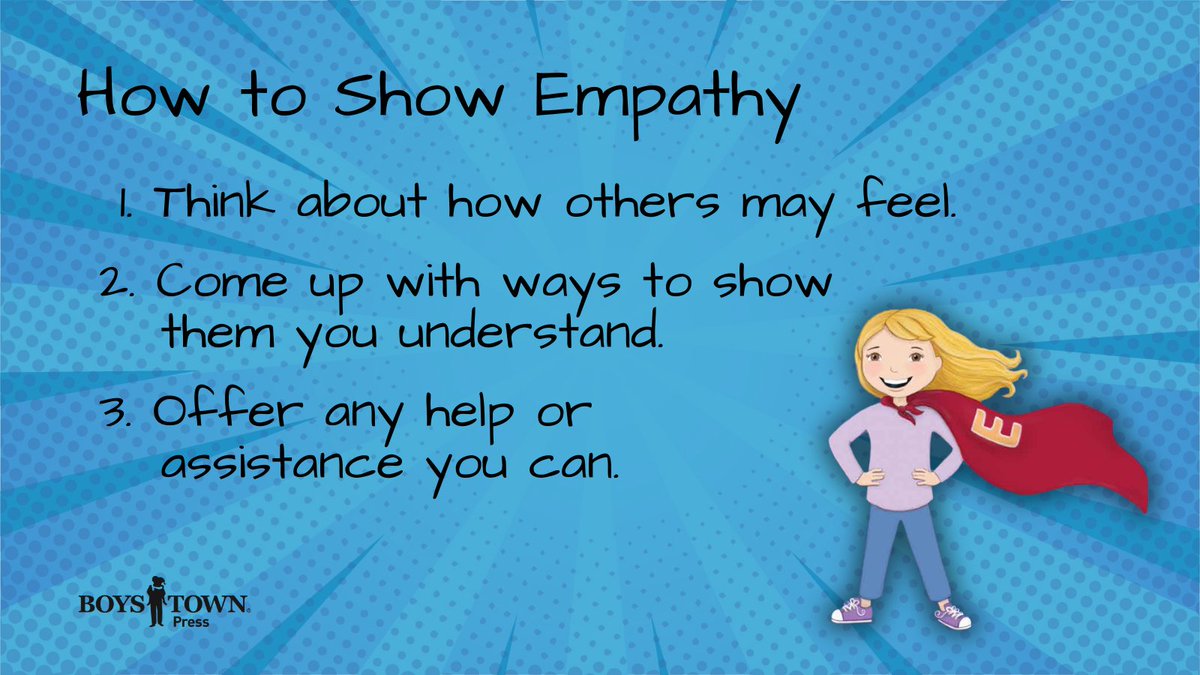 How to Show Empathy

1. Think about how others may feel.

2. Come up with ways to show them you understand.

3. Offer any help or assistance you can.

E

BOYS TOWN Press